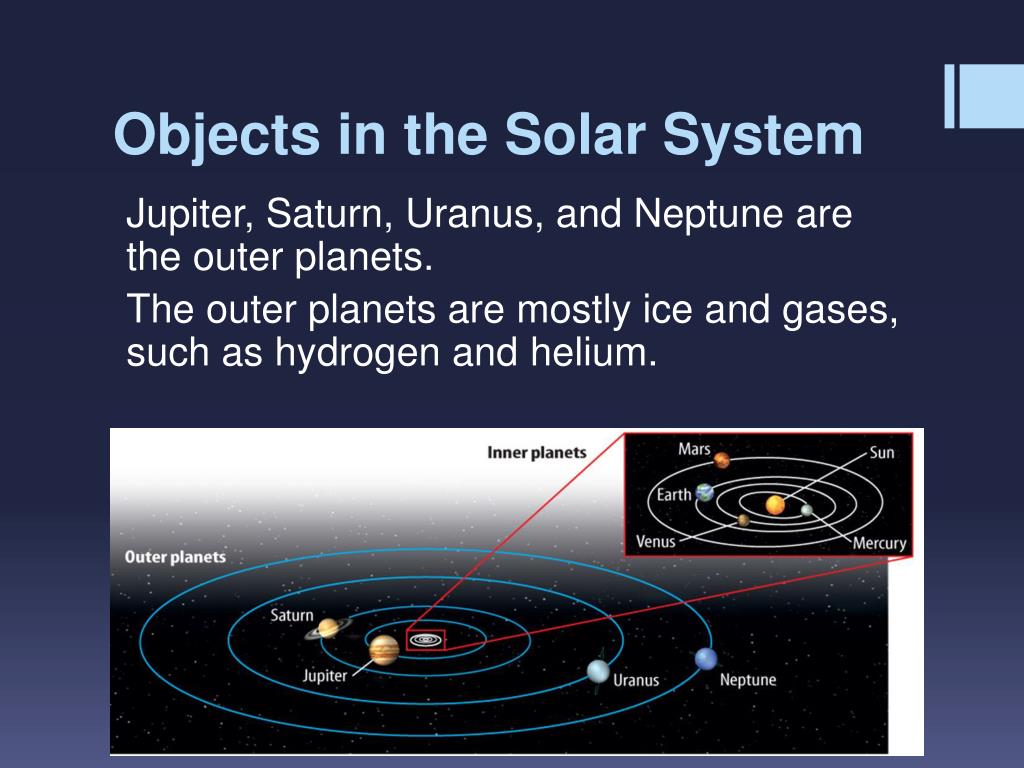 Objects in the Solar System

Jupiter, Saturn, Uranus, and Neptune are the outer planets.

The outer planets are mostly ice and gases, such as hydrogen and helium.

Inner planets

Mars

Sun

Earth

Venus

Mercury

Outer planets

Saturn

Jupiter

Uranus

Neptune